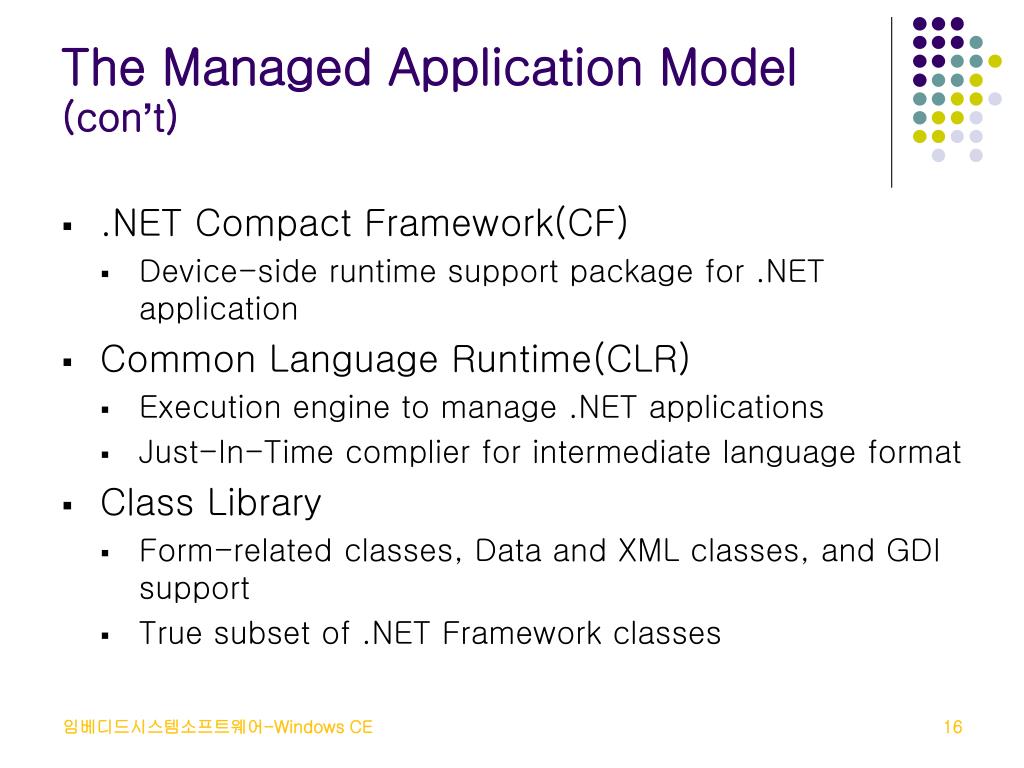 The Managed Application Model
(con't)

▪ .NET Compact Framework(CF)
  ▪ Device-side runtime support package for .NET application
▪ Common Language Runtime(CLR)
  ▪ Execution engine to manage .NET applications
  ▪ Just-In-Time complier for intermediate language format
▪ Class Library
  ▪ Form-related classes, Data and XML classes, and GDI support
  ▪ True subset of .NET Framework classes

임베디드시스템소프트웨어-Windows CE

16